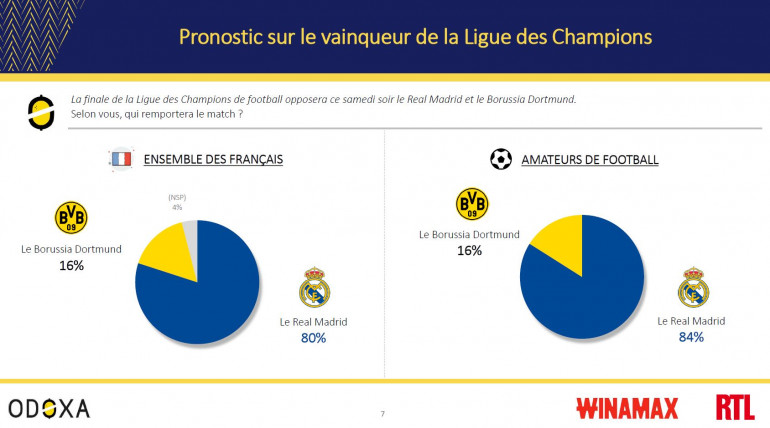 Pronostic sur le vainqueur de la Ligue des Champions

La finale de la Ligue des Champions de football opposera ce samedi soir le Real Madrid et le Borussia Dortmund. Selon vous, qui remportera le match ?

ENSEMBLE DES FRANÇAIS

BVB 09

Le Borussia Dortmund
16%

(NSP)
4%

Le Real Madrid
80%

AMATEURS DE FOOTBALL

BVB 09

Le Borussia Dortmund
16%

Le Real Madrid
84%

ODOXA

7

WINAMAX

RTL